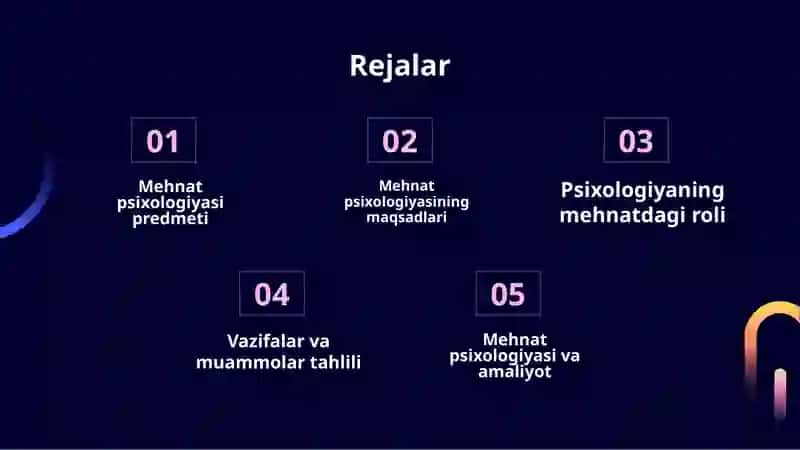 Rejalar

01

Mehnat psixologiyasi predmeti

02

Mehnat psixologiyasining maqsadlari

03

Psixologiyaning mehnatdagi roli

04

Vazifalar va muammolar tahlili

05

Mehnat psixologiyasi va amaliyot